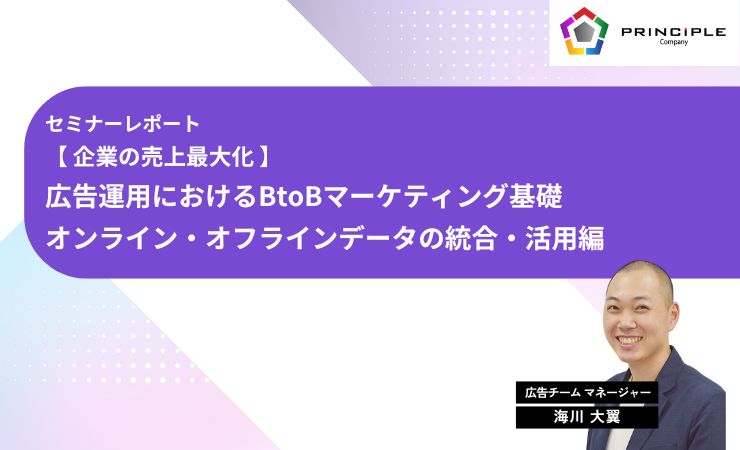 PRINCIPLE
Company

セミナーレポート
【 企業の売上最大化 】
広告運用におけるBtoBマーケティング基礎
オンライン・オフラインデータの統合・活用編

広告チーム マネージャー
海川 大翼